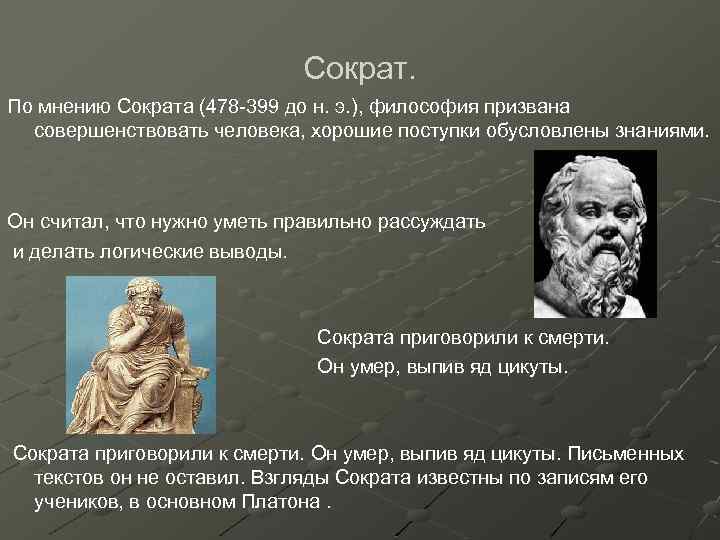 Сократ.

По мнению Сократа (478-399 до н. э.), философия призвана совершенствовать человека, хорошие поступки обусловлены знаниями.

Он считал, что нужно уметь правильно рассуждать и делать логические выводы.

Сократа приговорили к смерти.
Он умер, выпив яд цикуты.

Сократа приговорили к смерти. Он умер, выпив яд цикуты. Письменных текстов он не оставил. Взгляды Сократа известны по записям его учеников, в основном Платона .